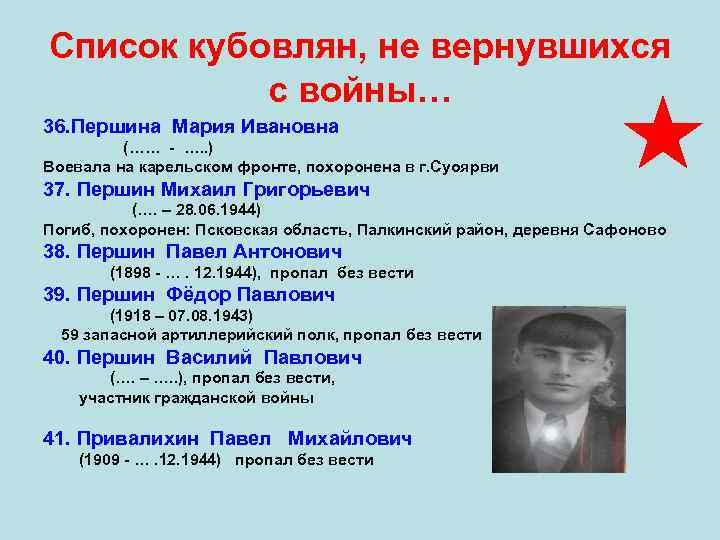 Список кубовлян, не вернувшихся с войны…

36.Першина Мария Ивановна
(…… - …..)
Воевала на карельском фронте, похоронена в г.Суоярви

37. Першин Михаил Григорьевич
(…. – 28.06.1944)
Погиб, похоронен: Псковская область, Палкинский район, деревня Сафоново

38. Першин Павел Антонович
(1898 - … . 12.1944), пропал без вести

39. Першин Фёдор Павлович
(1918 – 07.08.1943)
59 запасной артиллерийский полк, пропал без вести

40. Першин Василий Павлович
(…. – …..), пропал без вести,
участник гражданской войны

41. Привалихин Павел Михайлович
(1909 - … .12.1944) пропал без вести